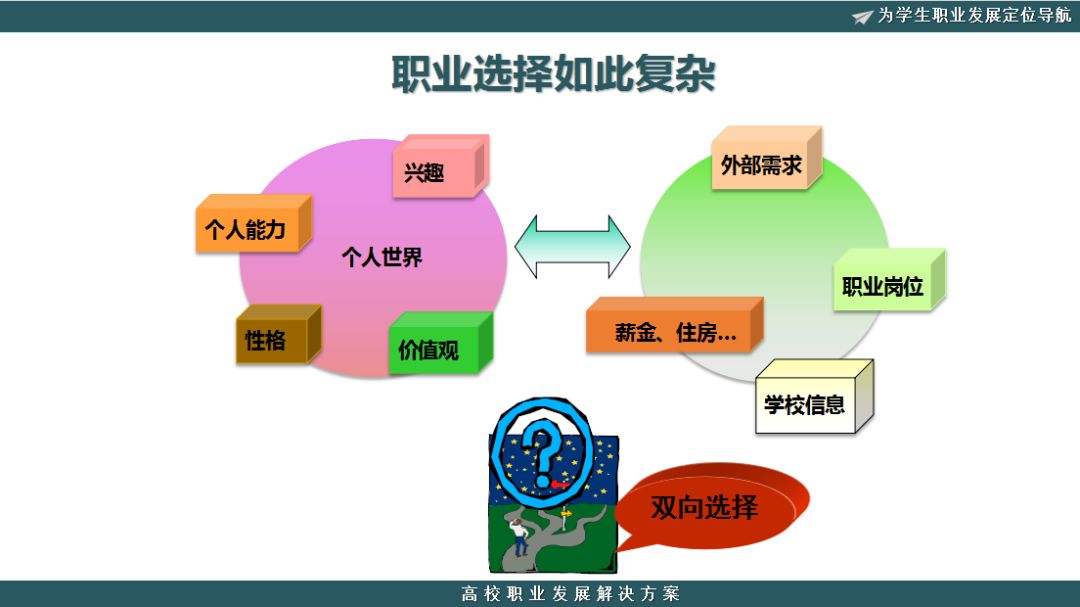 为学生职业发展定位导航

职业选择如此复杂

兴趣

个人能力

个人世界

性格

价值观

外部需求

职业岗位

薪金、住房…

学校信息

双向选择

高校职业发展解决方案